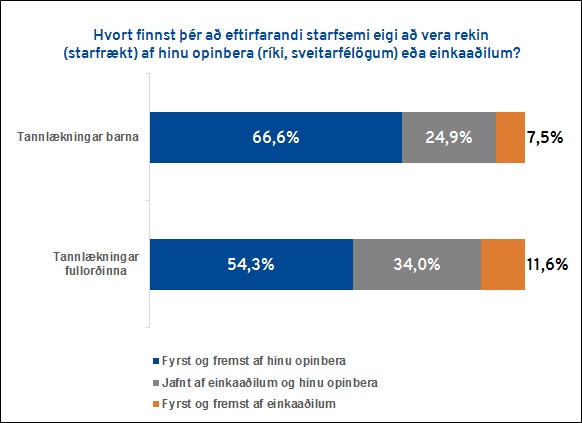 Hvort finnst þér að eftirfarandi starfsemi eigi að vera rekin (starfrækt) af hinu opinbera (ríki, sveitarfélögum) eða einkaaðilum?

Tannlækningar barna
66,6%
24,9%
7,5%

Tannlækningar fullorðinna
54,3%
34,0%
11,6%

Fyrst og fremst af hinu opinbera
Jafnt af einkaaðilum og hinu opinbera
Fyrst og fremst af einkaaðilum